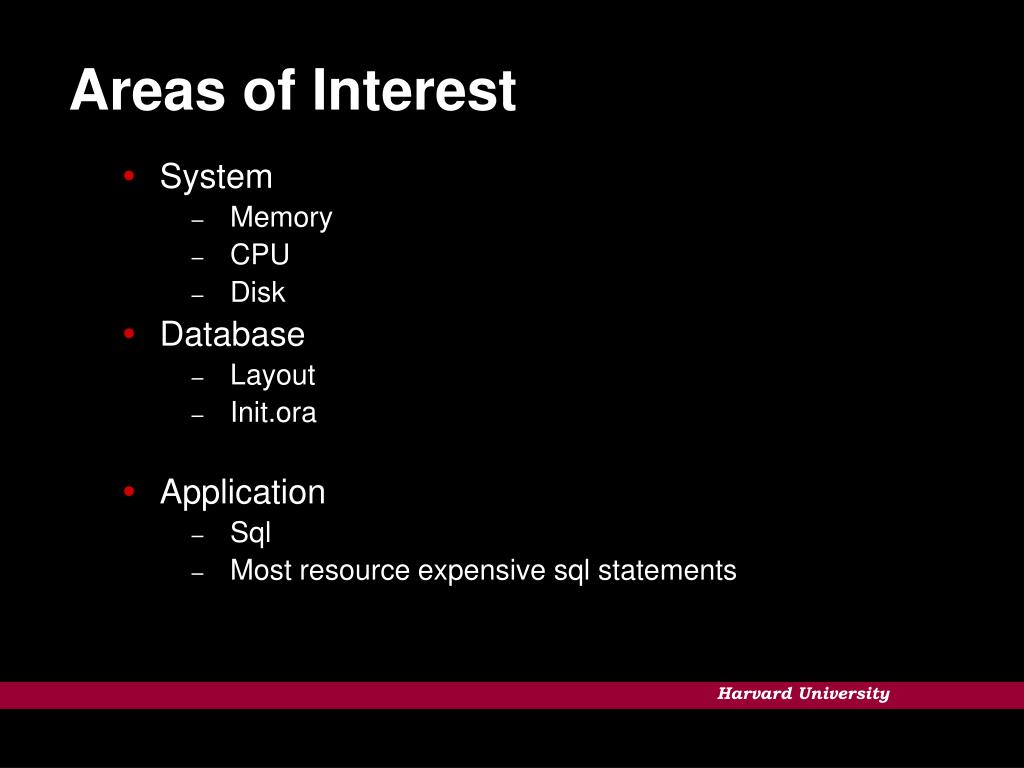 Areas of Interest

• System
 – Memory
 – CPU
 – Disk
• Database
 – Layout
 – Init.ora

• Application
 – Sql
 – Most resource expensive sql statements

Harvard University